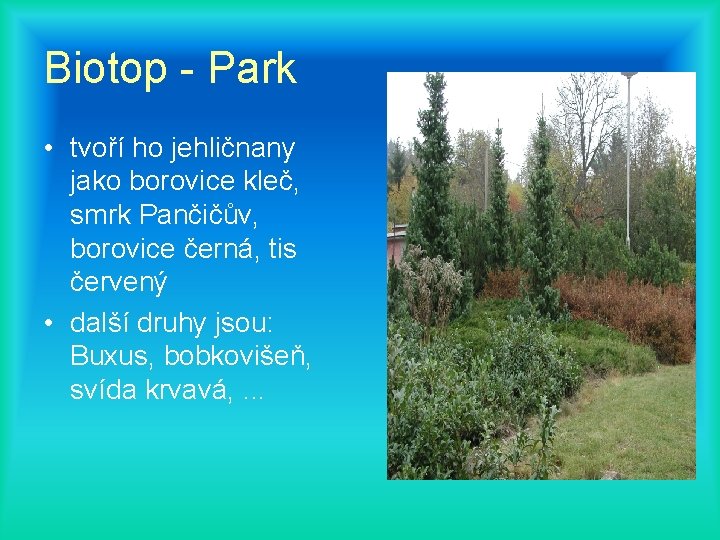 Biotop - Park

• tvoří ho jehličnany jako borovice kleč, smrk Pančičův, borovice černá, tis červený

• další druhy jsou: Buxus, bobkovišeň, svída krvavá, ...